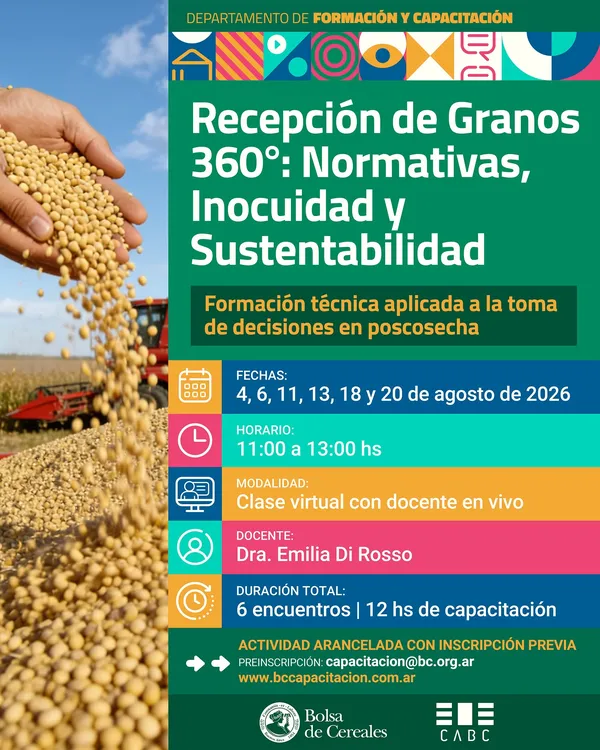 DEPARTAMENTO DE FORMACIÓN Y CAPACITACIÓN

Recepción de Granos 360°: Normativas, Inocuidad y Sustentabilidad

Formación técnica aplicada a la toma de decisiones en poscosecha

FECHAS:
4, 6, 11, 13, 18 y 20 de agosto de 2026

HORARIO:
11:00 a 13:00 hs

MODALIDAD:
Clase virtual con docente en vivo

DOCENTE:
Dra. Emilia Di Rosso

DURACIÓN TOTAL:
6 encuentros | 12 hs de capacitación

ACTIVIDAD ARANCELADA CON INSCRIPCIÓN PREVIA
PREINSCRIPCIÓN: capacitacion@bc.org.ar
www.bccapacitacion.com.ar

Bolsa de Cereales

CABC